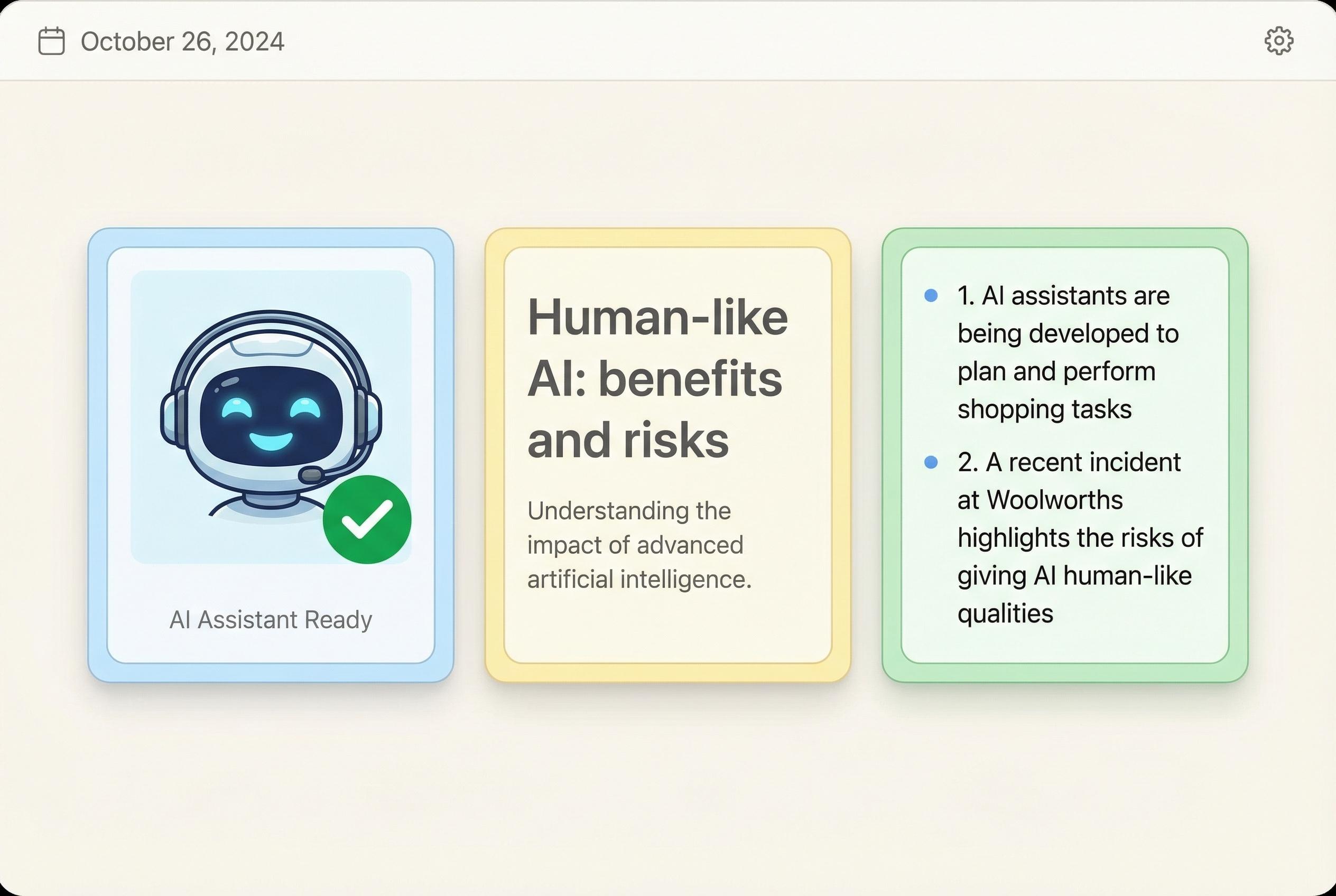 October 26, 2024

AI Assistant Ready

Human-like AI: benefits and risks

Understanding the impact of advanced artificial intelligence.

- 1. AI assistants are being developed to plan and perform shopping tasks
- 2. A recent incident at Woolworths highlights the risks of giving AI human-like qualities